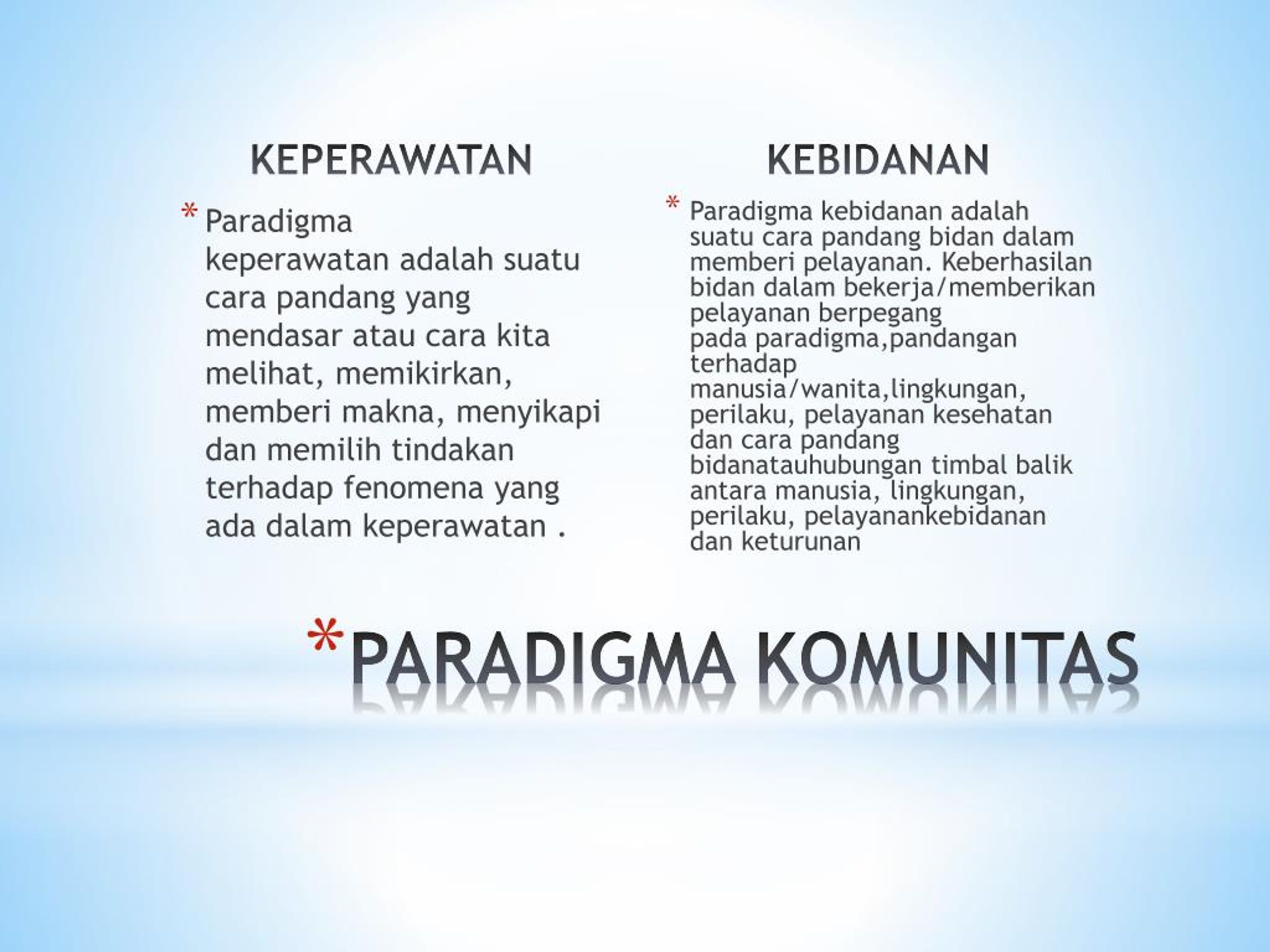 KEPERAWATAN

* Paradigma keperawatan adalah suatu cara pandang yang mendasar atau cara kita melihat, memikirkan, memberi makna, menyikapi dan memilih tindakan terhadap fenomena yang ada dalam keperawatan .

KEBIDANAN

* Paradigma kebidanan adalah suatu cara pandang bidan dalam memberi pelayanan. Keberhasilan bidan dalam bekerja/memberikan pelayanan berpegang pada paradigma,pandangan terhadap manusia/wanita,lingkungan, perilaku, pelayanan kesehatan dan cara pandang bidanatauhubungan timbal balik antara manusia, lingkungan, perilaku, pelayanankebidanan dan keturunan

*PARADIGMA KOMUNITAS